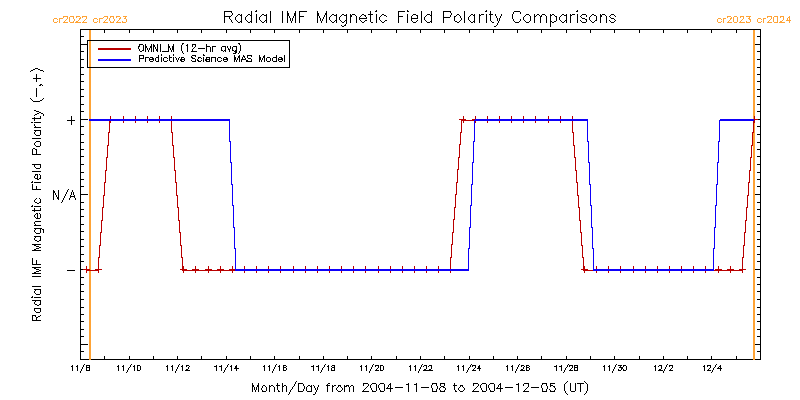 cr2022 cr2023

Radial IMF Magnetic Field Polarity Comparisons

cr2023 cr2024

OMNI_M (12-hr avg)
Predictive Science MAS Model

Radial IMF Magnetic Field Polarity (−,+)

+

N/A

−

11/8 11/10 11/12 11/14 11/16 11/18 11/20 11/22 11/24 11/26 11/28 11/30 12/2 12/4

Month/Day from 2004-11-08 to 2004-12-05 (UT)